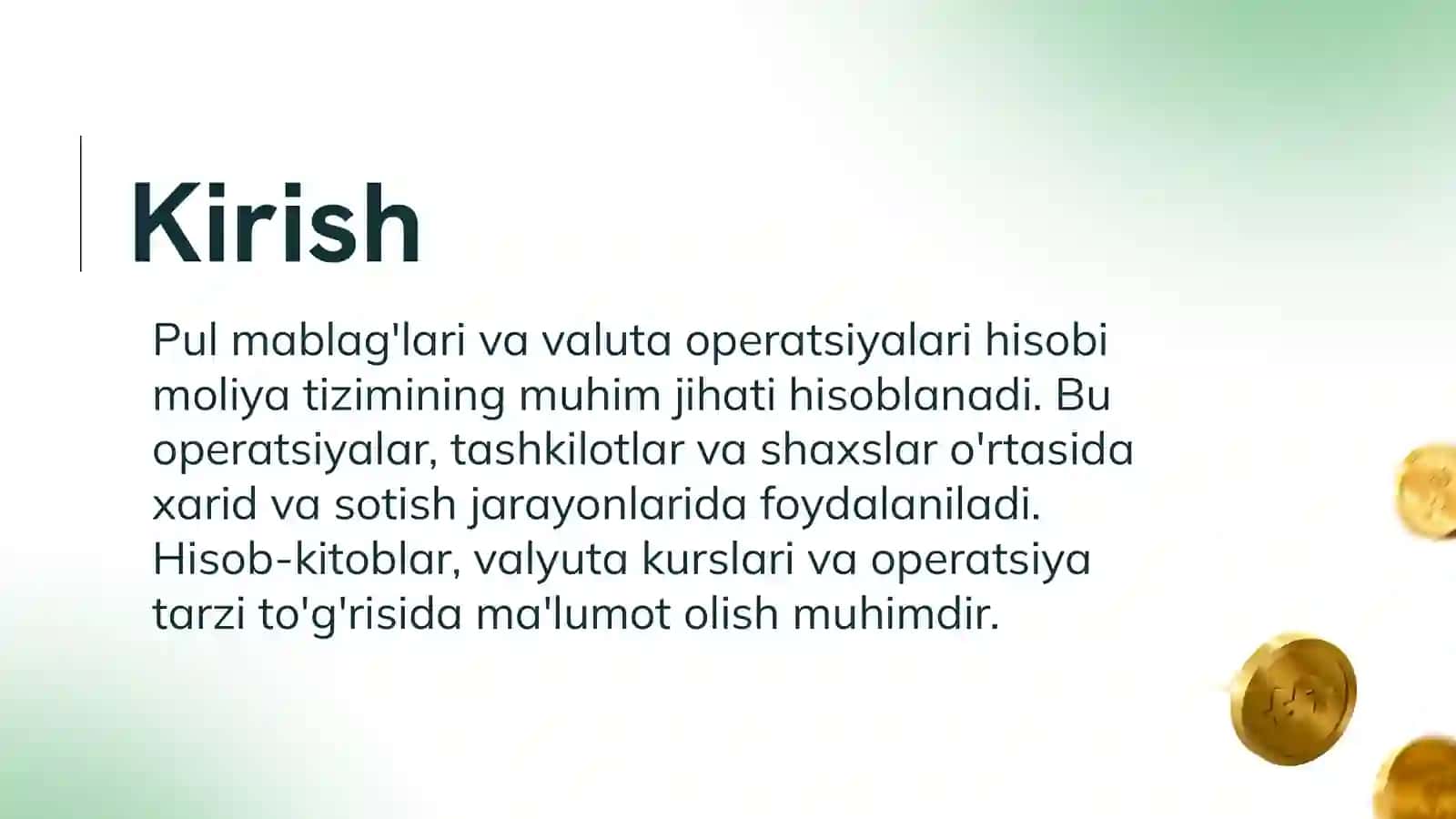 Kirish

Pul mablag'lari va valuta operatsiyalari hisobi moliya tizimining muhim jihati hisoblanadi. Bu operatsiyalar, tashkilotlar va shaxslar o'rtasida xarid va sotish jarayonlarida foydalaniladi. Hisob-kitoblar, valyuta kurslari va operatsiya tarzi to'g'risida ma'lumot olish muhimdir.